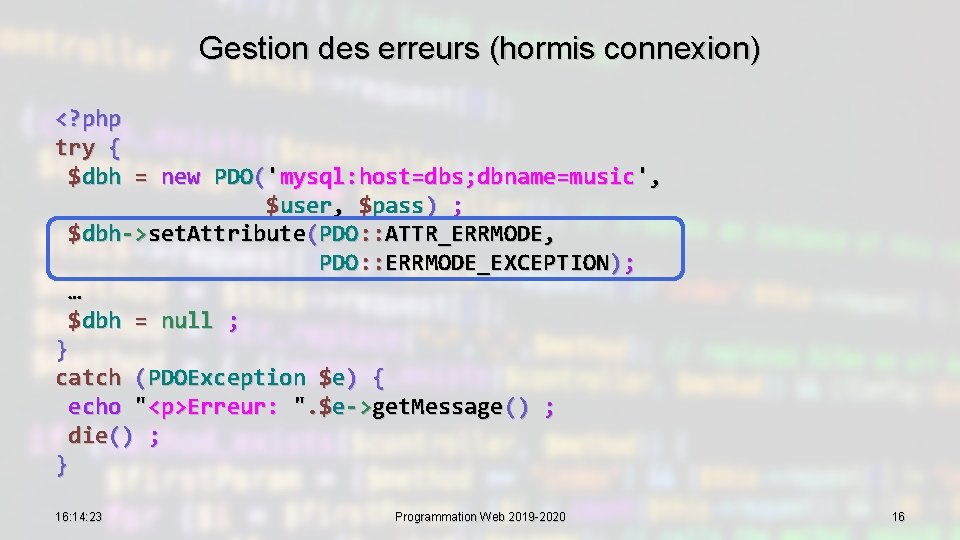 Gestion des erreurs (hormis connexion)

<?php
try {
 $dbh = new PDO('mysql:host=dbs;dbname=music',
 $user, $pass) ;
 $dbh->setAttribute(PDO::ATTR_ERRMODE,
 PDO::ERRMODE_EXCEPTION);
 …
 $dbh = null ;
}
catch (PDOException $e) {
 echo "<p>Erreur: ".$e->getMessage() ;
 die() ;
}

16:14:23

Programmation Web 2019-2020

16